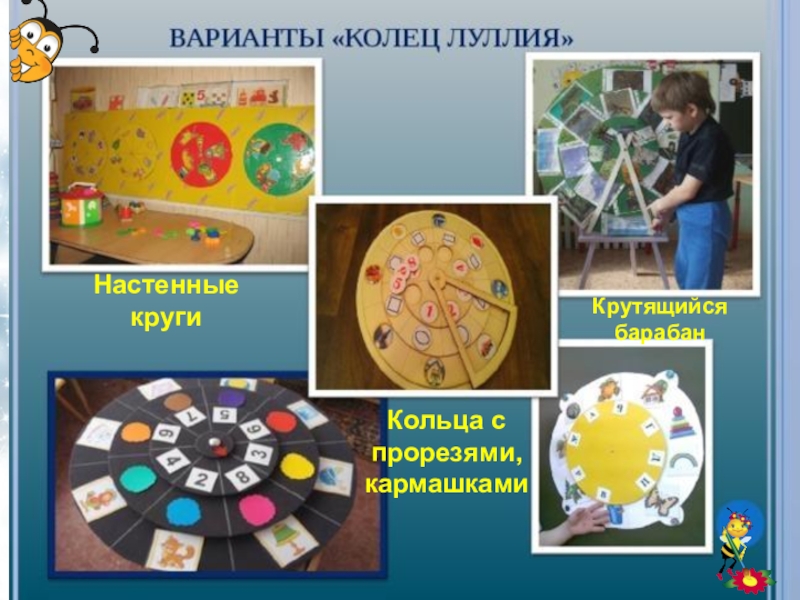 ВАРИАНТЫ «КОЛЕЦ ЛУЛЛИЯ»

Настенные круги

Крутящийся барабан

Кольца с прорезями, кармашками